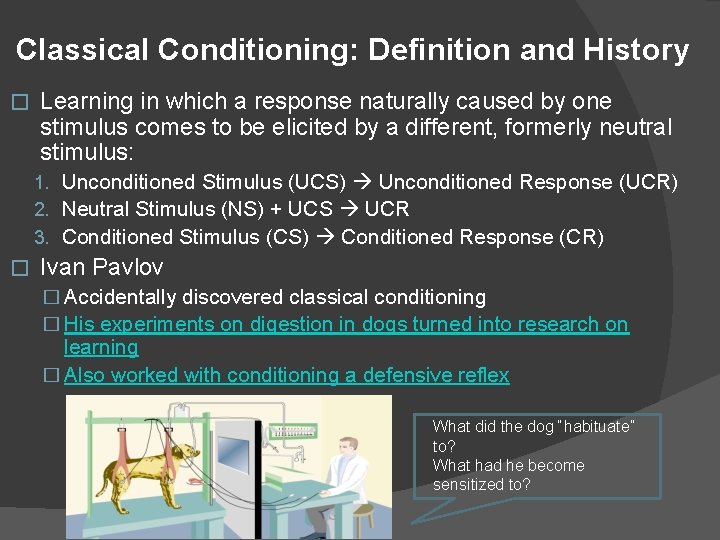 Classical Conditioning: Definition and History

□ Learning in which a response naturally caused by one stimulus comes to be elicited by a different, formerly neutral stimulus:

1. Unconditioned Stimulus (UCS) → Unconditioned Response (UCR)
2. Neutral Stimulus (NS) + UCS → UCR
3. Conditioned Stimulus (CS) → Conditioned Response (CR)

□ Ivan Pavlov

□ Accidentally discovered classical conditioning
□ His experiments on digestion in dogs turned into research on learning
□ Also worked with conditioning a defensive reflex

What did the dog "habituate" to?
What had he become sensitized to?